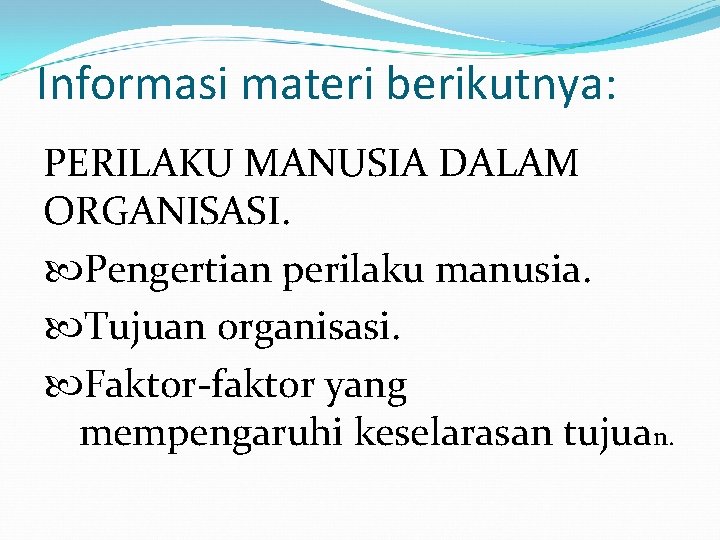 Informasi materi berikutnya:

PERILAKU MANUSIA DALAM ORGANISASI.

Pengertian perilaku manusia.

Tujuan organisasi.

Faktor-faktor yang mempengaruhi keselarasan tujuan.